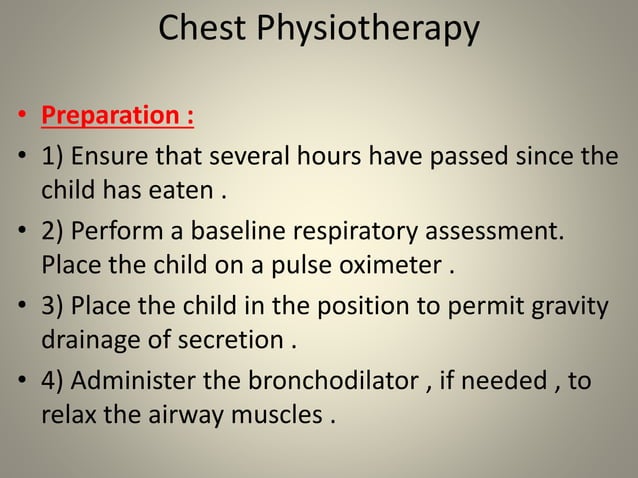 Chest Physiotherapy

• Preparation :

• 1) Ensure that several hours have passed since the child has eaten .

• 2) Perform a baseline respiratory assessment. Place the child on a pulse oximeter .

• 3) Place the child in the position to permit gravity drainage of secretion .

• 4) Administer the bronchodilator , if needed , to relax the airway muscles .